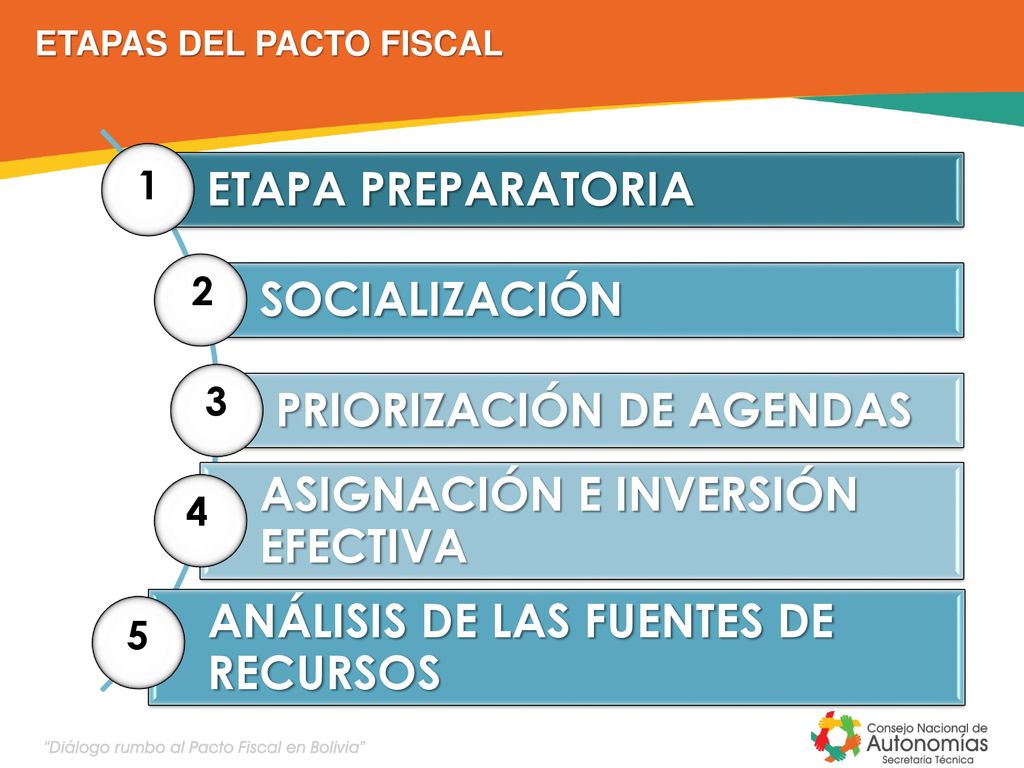 ETAPAS DEL PACTO FISCAL

1 ETAPA PREPARATORIA

2 SOCIALIZACIÓN

3 PRIORIZACIÓN DE AGENDAS

4 ASIGNACIÓN E INVERSIÓN EFECTIVA

5 ANÁLISIS DE LAS FUENTES DE RECURSOS

"Diálogo rumbo al Pacto Fiscal en Bolivia"

Consejo Nacional de Autonomías Secretaría Técnica